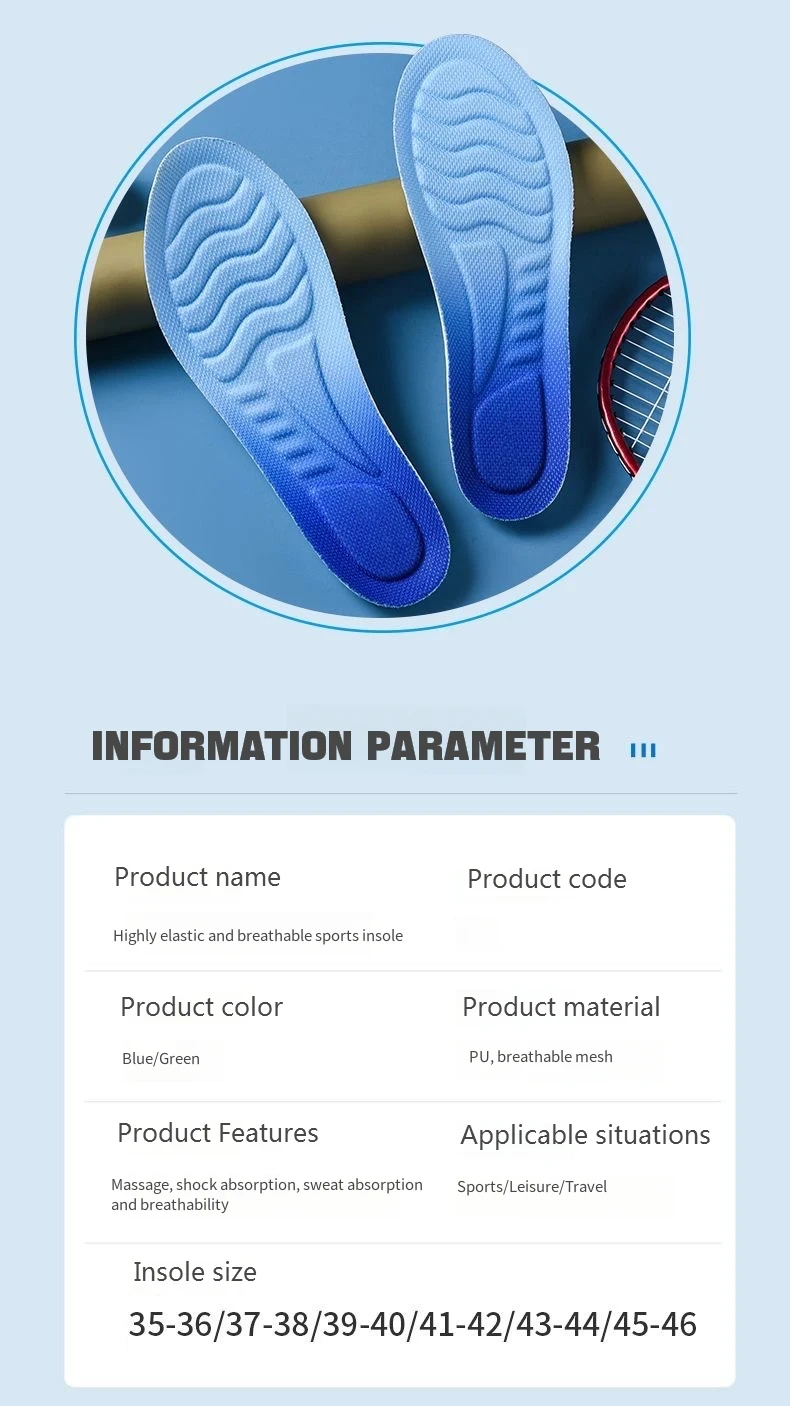 INFORMATION PARAMETER

Product name

Highly elastic and breathable sports insole

Product code

Product color

Blue/Green

Product material

PU, breathable mesh

Product Features

Massage, shock absorption, sweat absorption and breathability

Applicable situations

Sports/Leisure/Travel

Insole size

35-36/37-38/39-40/41-42/43-44/45-46